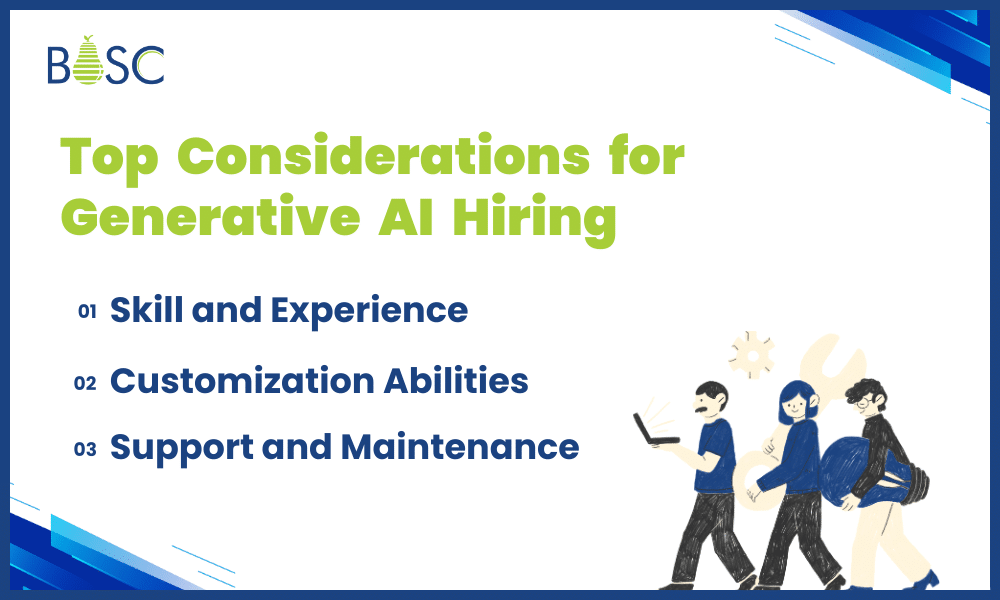 BOSC

Top Considerations for Generative AI Hiring

01 Skill and Experience

02 Customization Abilities

03 Support and Maintenance